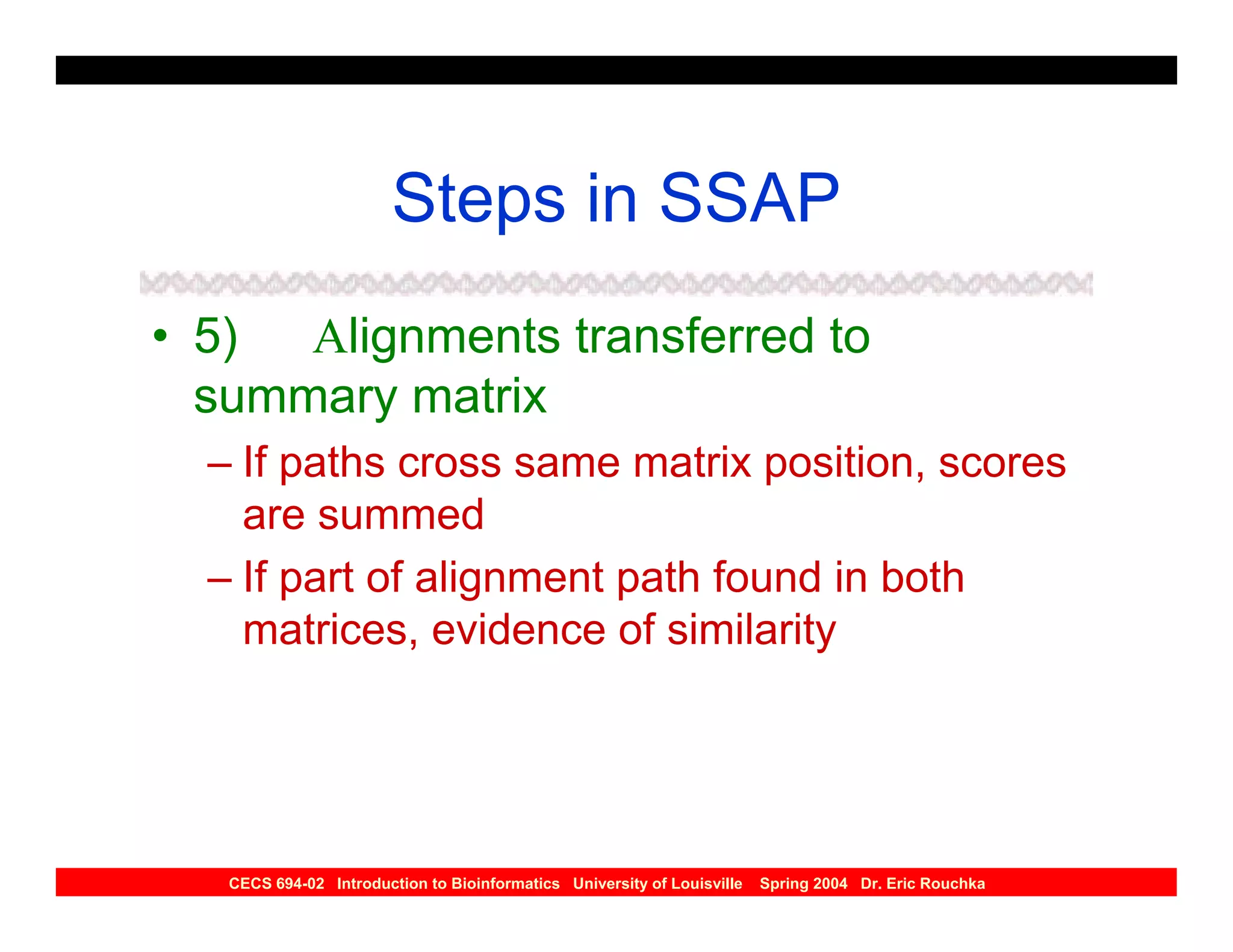 Steps in SSAP

• 5) Alignments transferred to summary matrix

– If paths cross same matrix position, scores are summed

– If part of alignment path found in both matrices, evidence of similarity

CECS 694-02 Introduction to Bioinformatics University of Louisville Spring 2004 Dr. Eric Rouchka